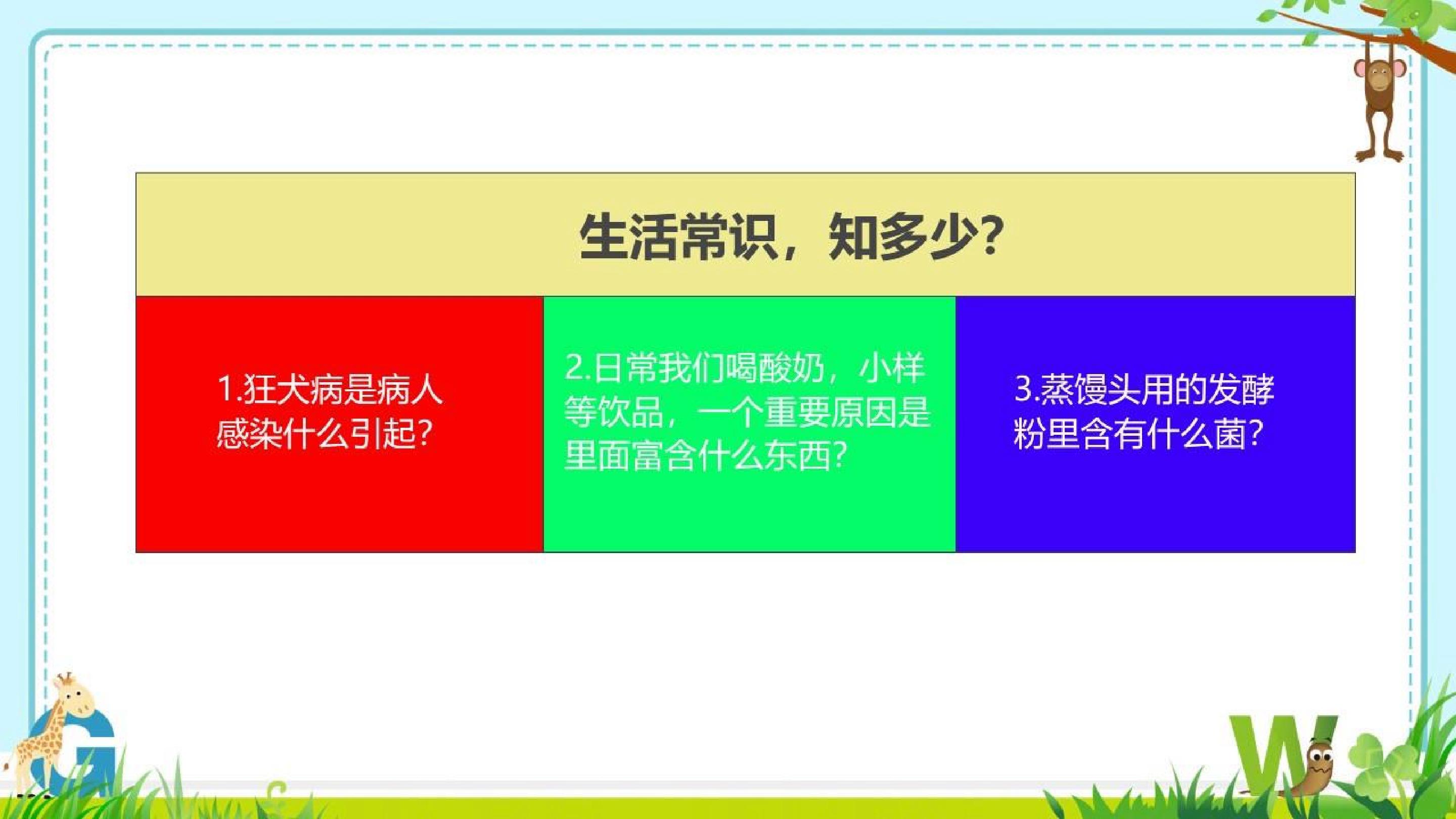 生活常识，知多少?

1.狂犬病是病人感染什么引起?

2.日常我们喝酸奶，小样等饮品，一个重要原因是里面富含什么东西?

3.蒸馒头用的发酵粉里含有什么菌?

G

W